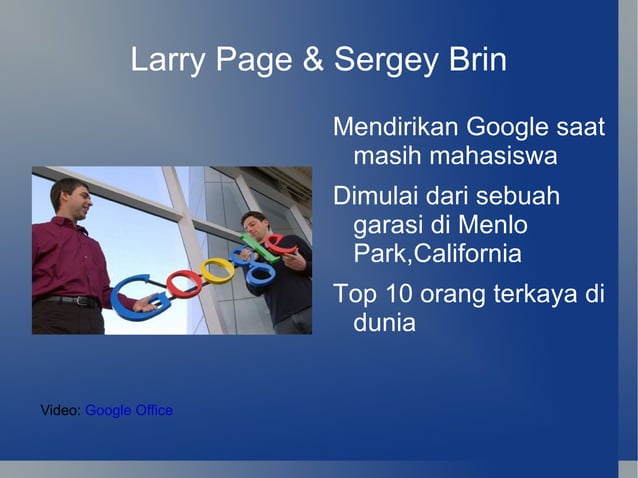 Larry Page & Sergey Brin

Mendirikan Google saat masih mahasiswa

Dimulai dari sebuah garasi di Menlo Park,California

Top 10 orang terkaya di dunia

Google

Video: Google Office